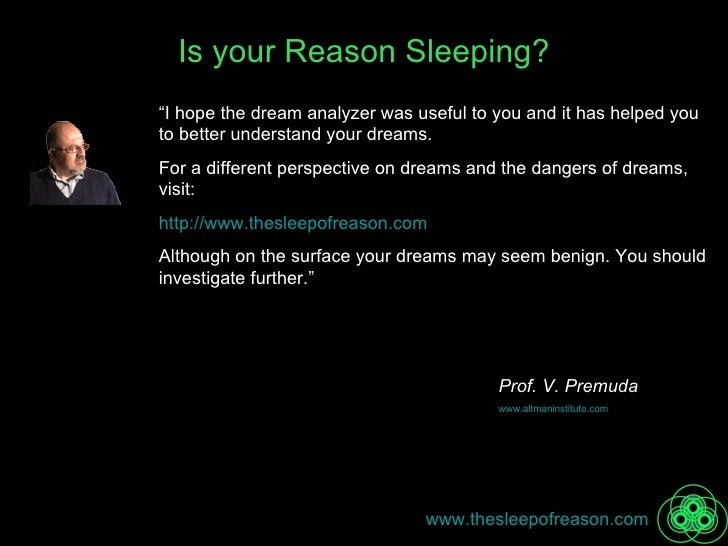 Is your Reason Sleeping?

“I hope the dream analyzer was useful to you and it has helped you to better understand your dreams.

For a different perspective on dreams and the dangers of dreams, visit:

http://www.thesleepofreason.com

Although on the surface your dreams may seem benign. You should investigate further.”

Prof. V. Premuda

www.altmaninstitute.com

www.thesleepofreason.com